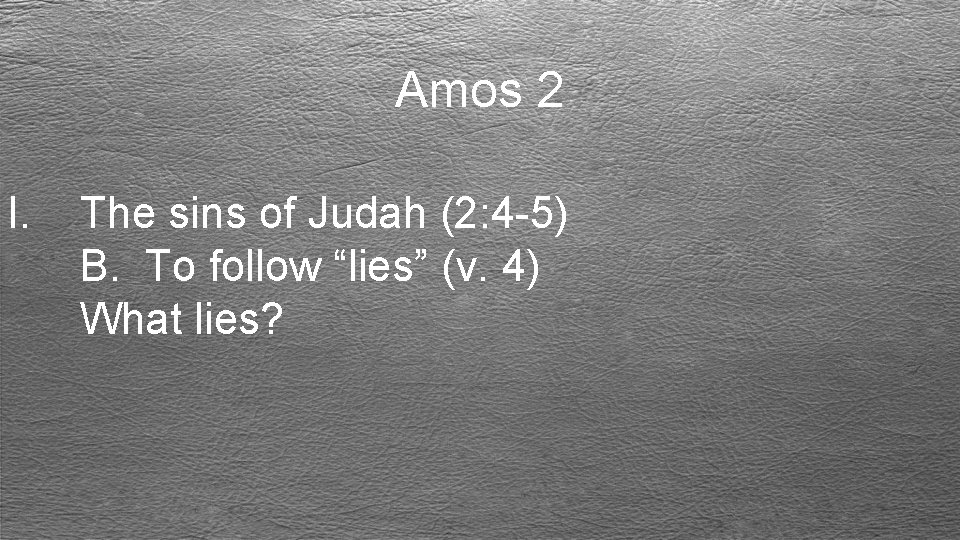 Amos 2

I. The sins of Judah (2:4-5)
B. To follow “lies” (v. 4)
What lies?